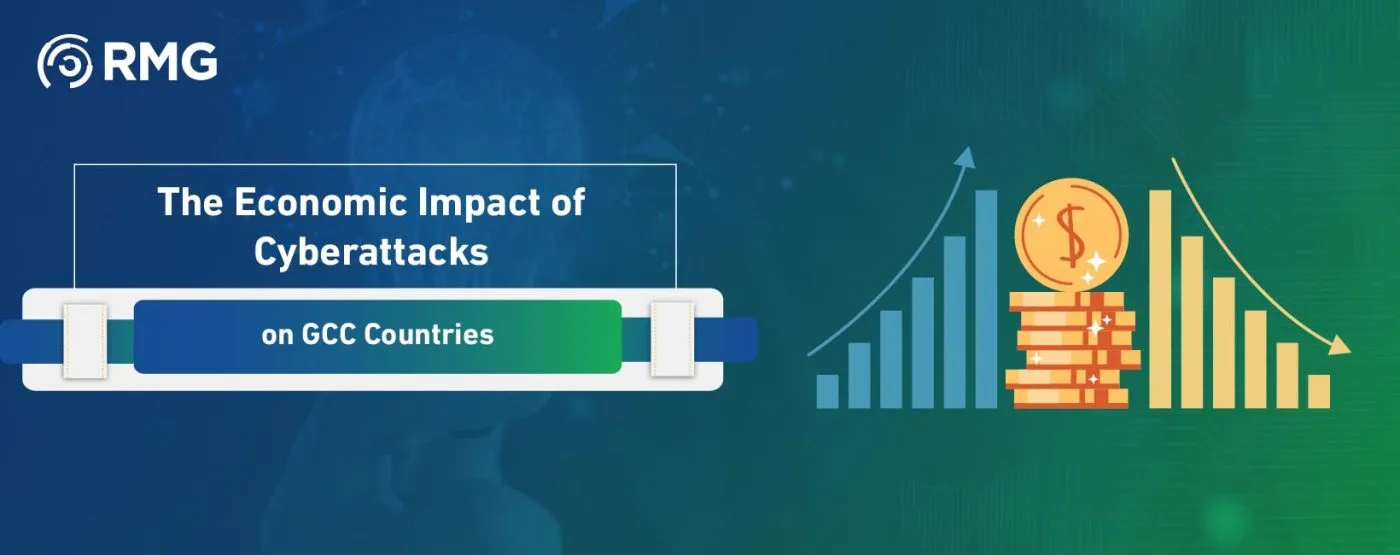 RMG

The Economic Impact of Cyberattacks

on GCC Countries

$